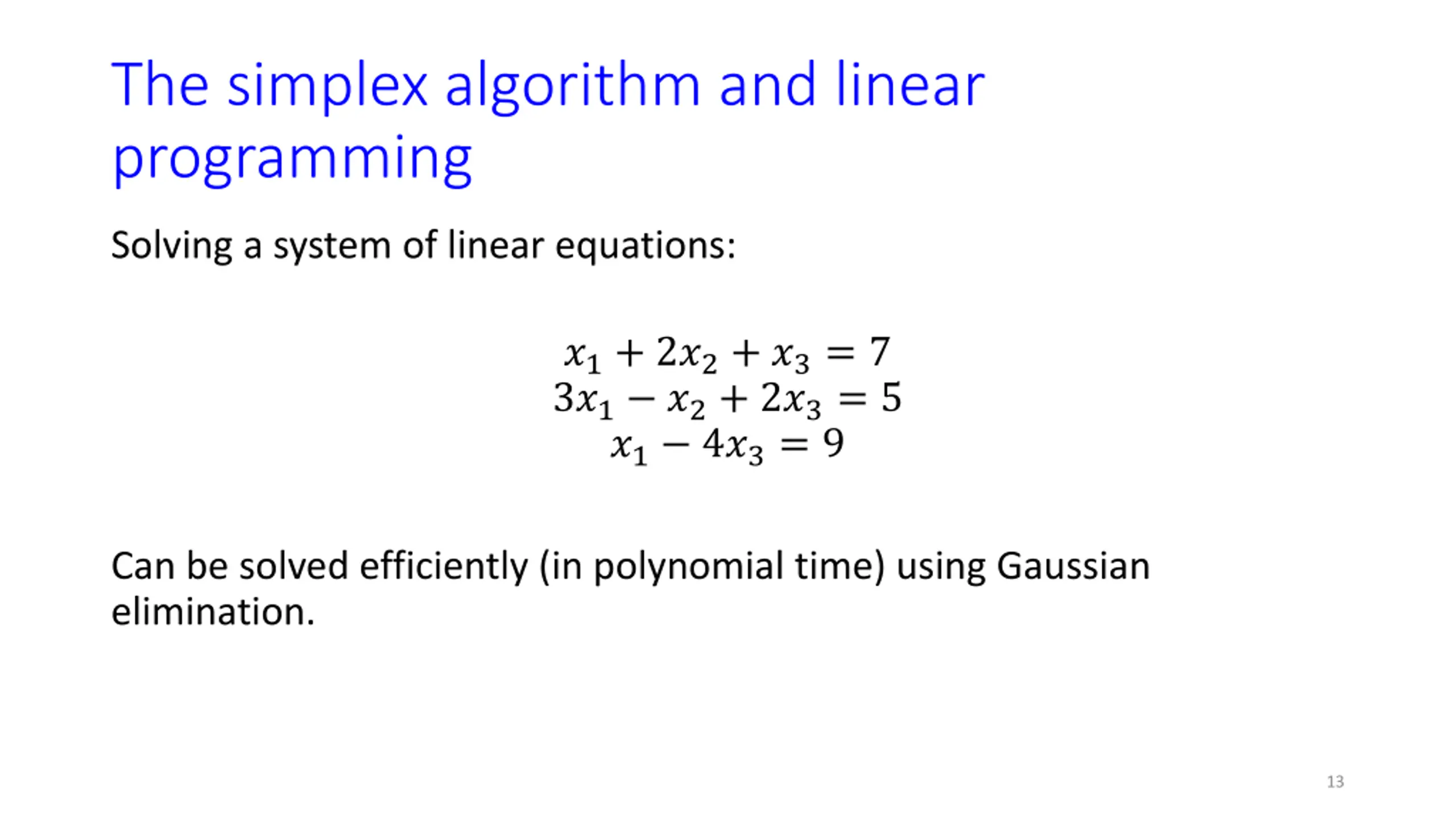 The simplex algorithm and linear programming

Solving a system of linear equations:

$x_1 + 2x_2 + x_3 = 7$
$3x_1 - x_2 + 2x_3 = 5$
$x_1 - 4x_3 = 9$

Can be solved efficiently (in polynomial time) using Gaussian elimination.

13